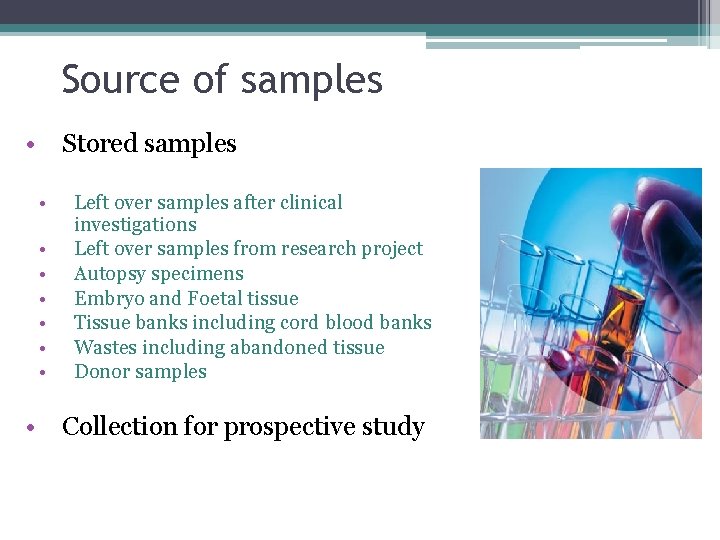 Source of samples

• Stored samples

• Left over samples after clinical investigations
• Left over samples from research project
• Autopsy specimens
• Embryo and Foetal tissue
• Tissue banks including cord blood banks
• Wastes including abandoned tissue
• Donor samples

• Collection for prospective study